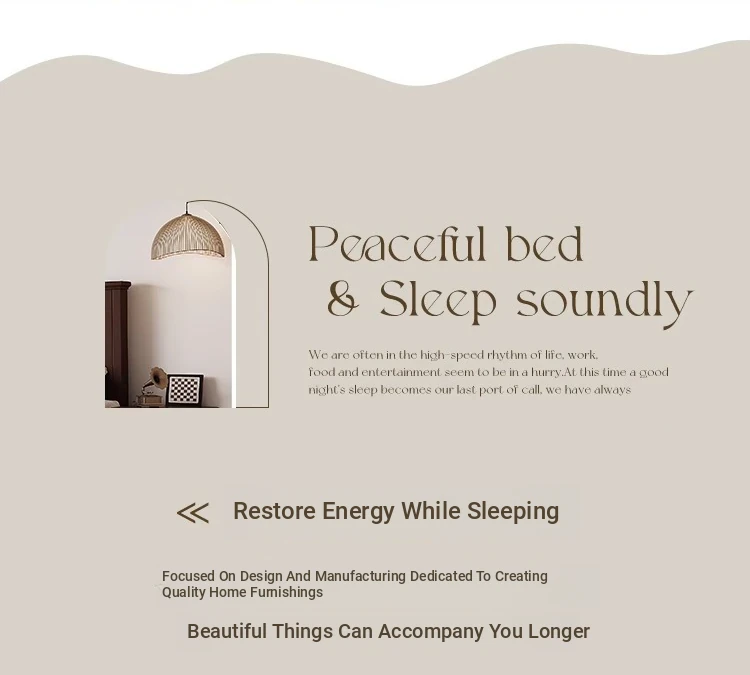 Peaceful bed
& Sleep soundly

We are often in the high-speed rhythm of life, work, food and entertainment seem to be in a hurry.At this time a good night's sleep becomes our last port of call, we have always

<< Restore Energy While Sleeping

Focused On Design And Manufacturing Dedicated To Creating Quality Home Furnishings

Beautiful Things Can Accompany You Longer